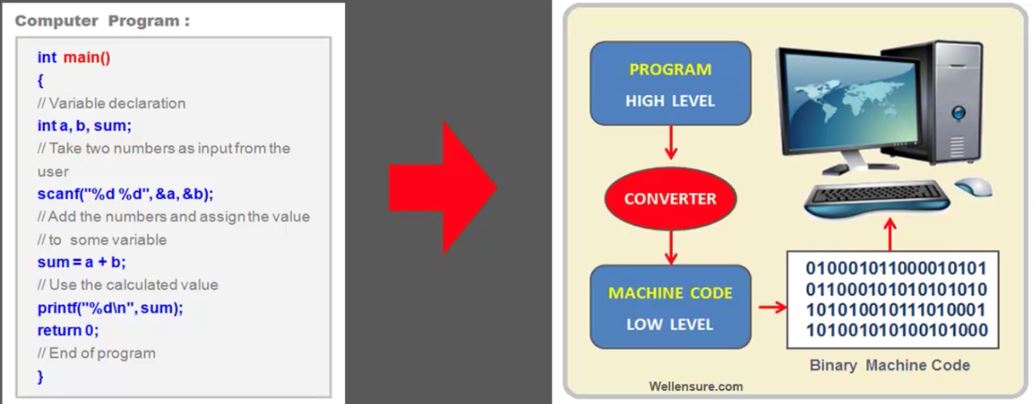 Computer Program :

int main()
{
// Variable declaration
int a, b, sum;
// Take two numbers as input from the user
scanf("%d %d", &a, &b);
// Add the numbers and assign the value
// to some variable
sum = a + b;
// Use the calculated value
printf("%d\n", sum);
return 0;
// End of program
}

PROGRAM
HIGH LEVEL

CONVERTER

MACHINE CODE
LOW LEVEL

010001011000010101
011000101010101010
101010010111010001
101001010100101000

Binary Machine Code

Wellensure.com